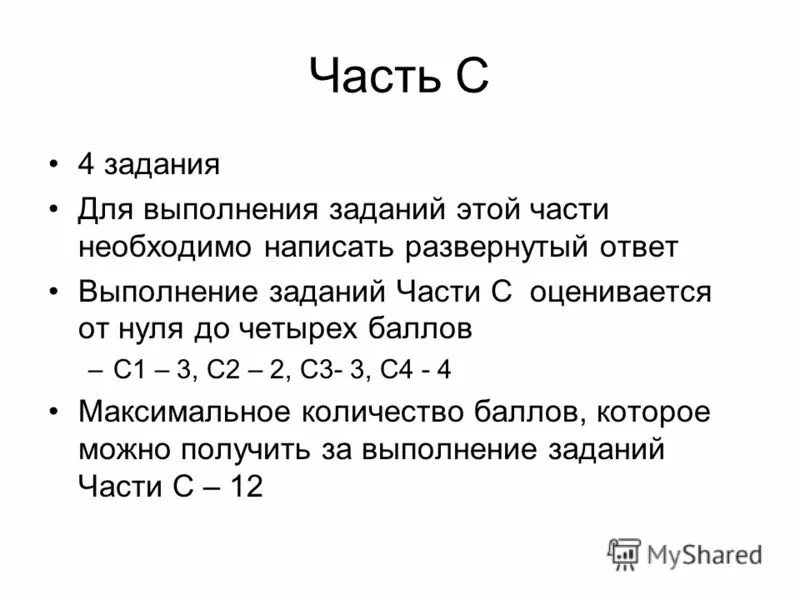 Часть С

• 4 задания

• Для выполнения заданий этой части необходимо написать развернутый ответ

• Выполнение заданий Части С оценивается от нуля до четырех баллов

– С1 – 3, С2 – 2, С3- 3, С4 - 4

• Максимальное количество баллов, которое можно получить за выполнение заданий Части С – 12

MyShared